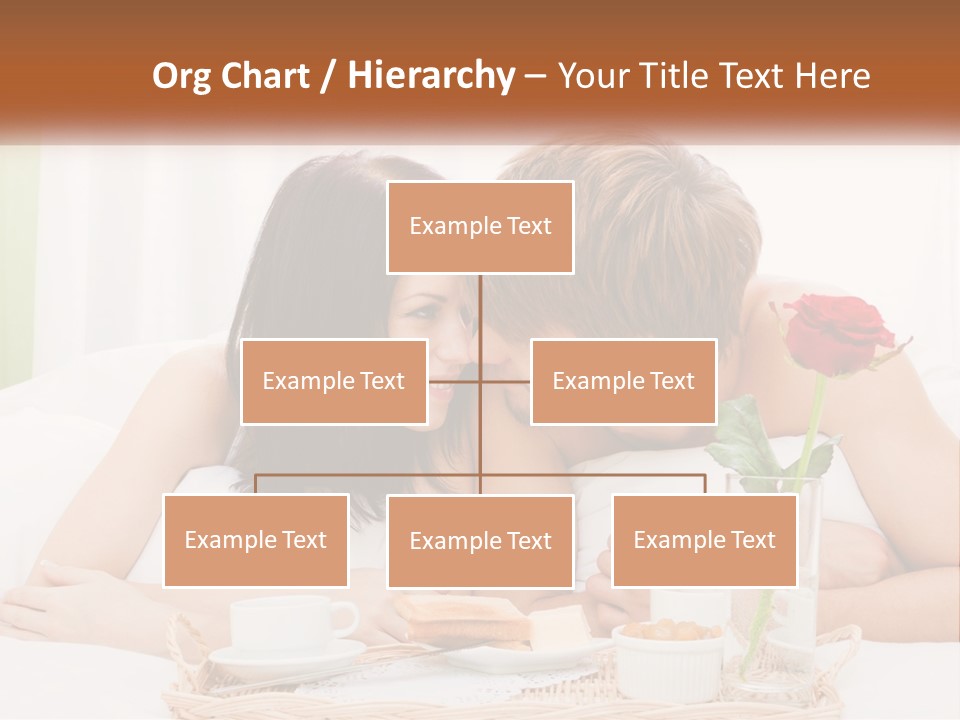 Org Chart / Hierarchy – Your Title Text Here

Example Text

Example Text

Example Text

Example Text

Example Text

Example Text